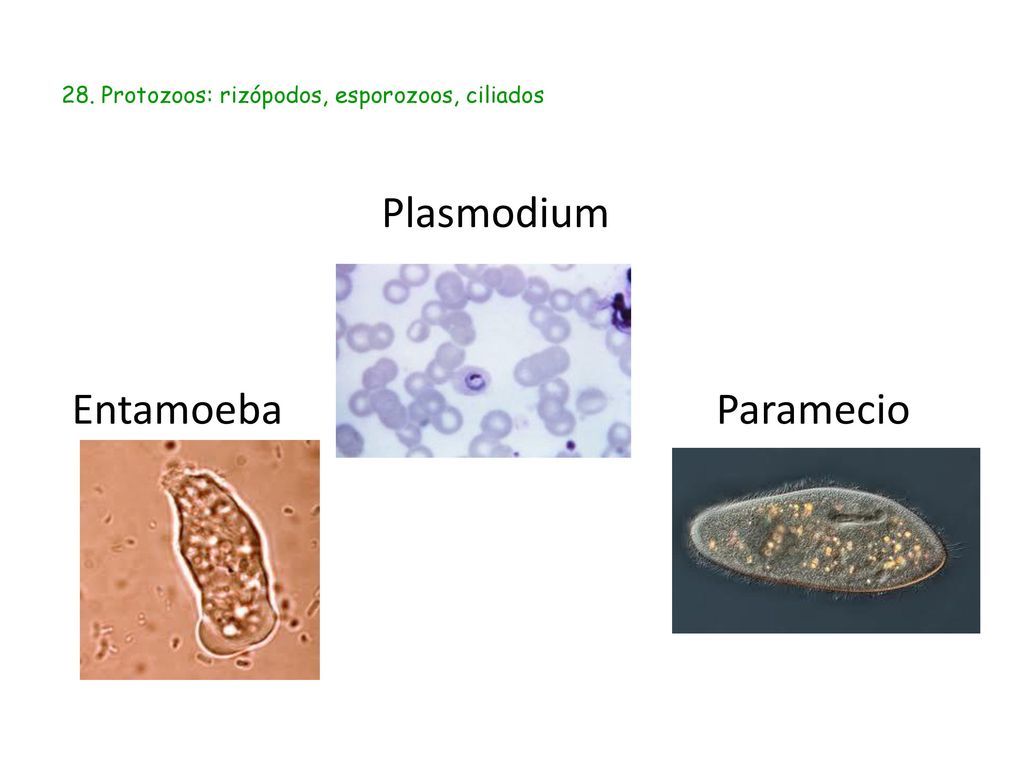 28. Protozoos: rizópodos, esporozoos, ciliados

Plasmodium

Entamoeba

Paramecio